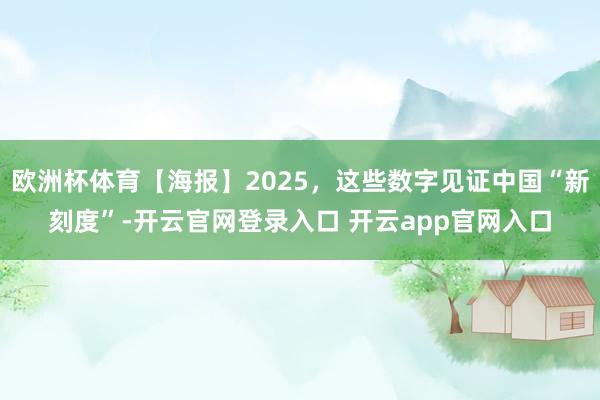 欧洲杯体育【海报】2025，这些数字见证中国“新刻度”-开云官网登录入口 开云app官网入口